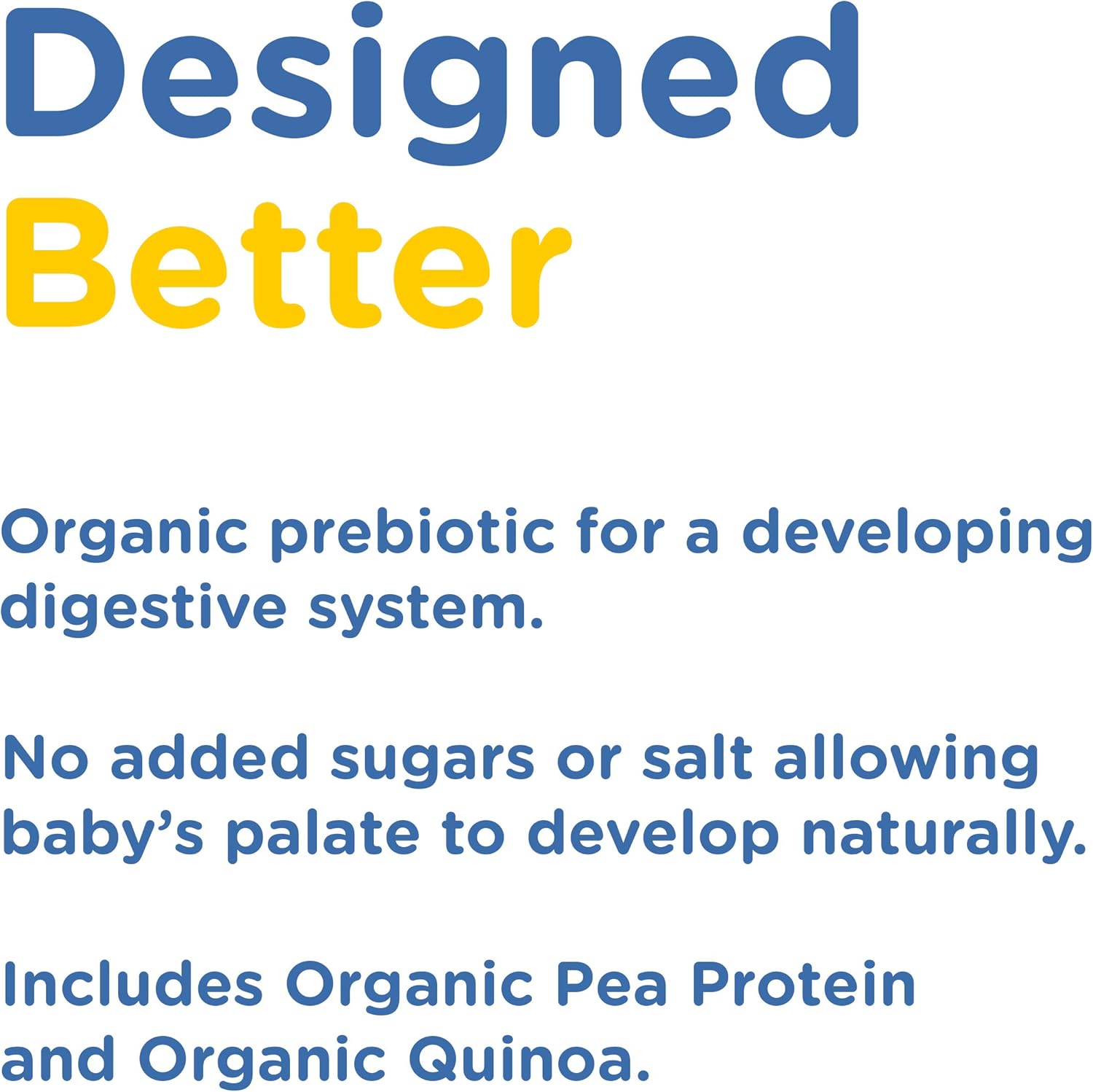 Designed
Better

Organic prebiotic for a developing digestive system.

No added sugars or salt allowing baby’s palate to develop naturally.

Includes Organic Pea Protein and Organic Quinoa.